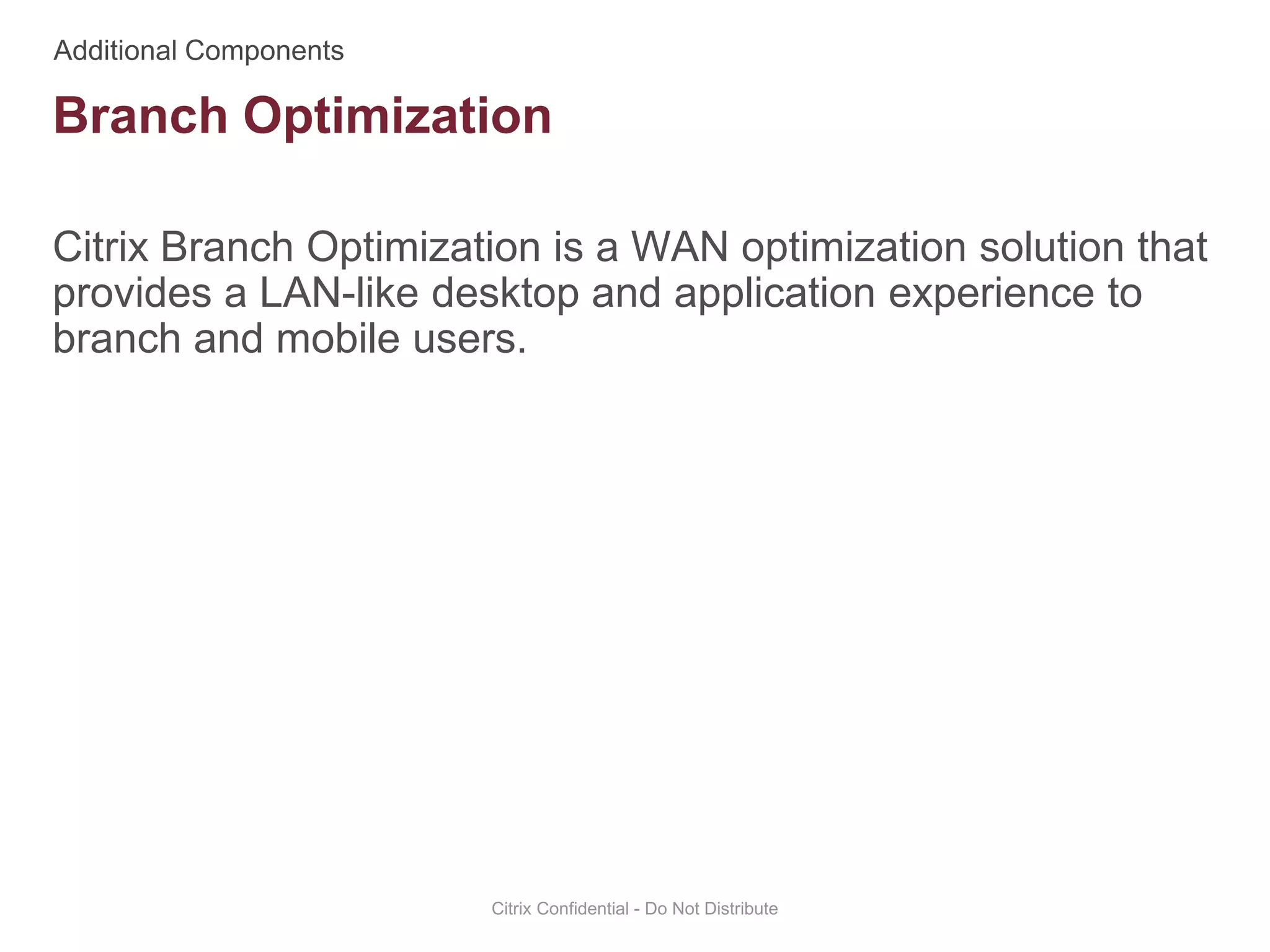 Additional Components

Branch Optimization

Citrix Branch Optimization is a WAN optimization solution that provides a LAN-like desktop and application experience to branch and mobile users.

Citrix Confidential - Do Not Distribute